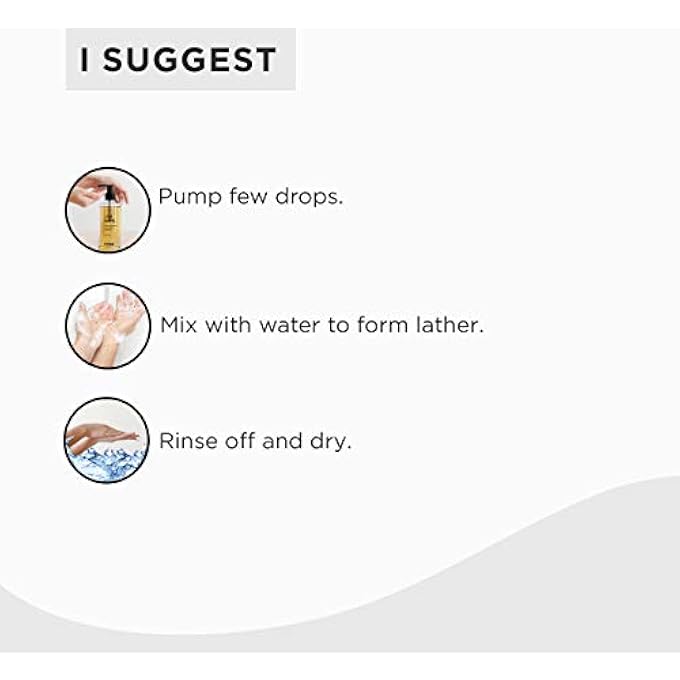 I SUGGEST

Pump few drops.

Mix with water to form lather.

Rinse off and dry.